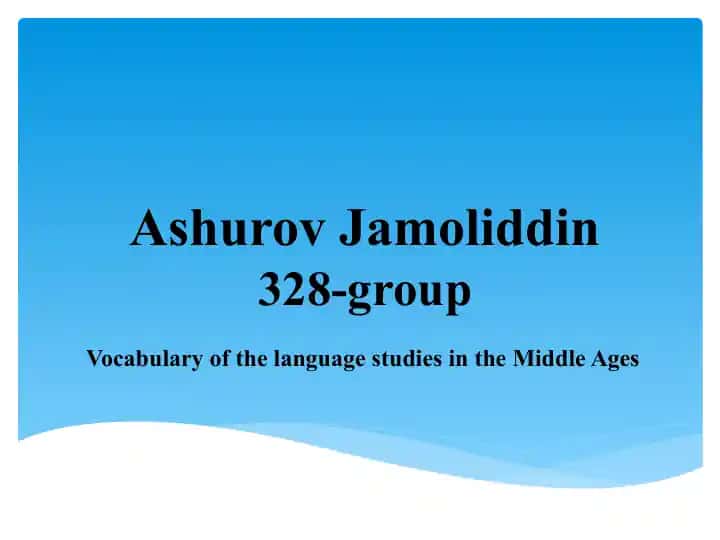 Ashurov Jamoliddin
328-group

Vocabulary of the language studies in the Middle Ages